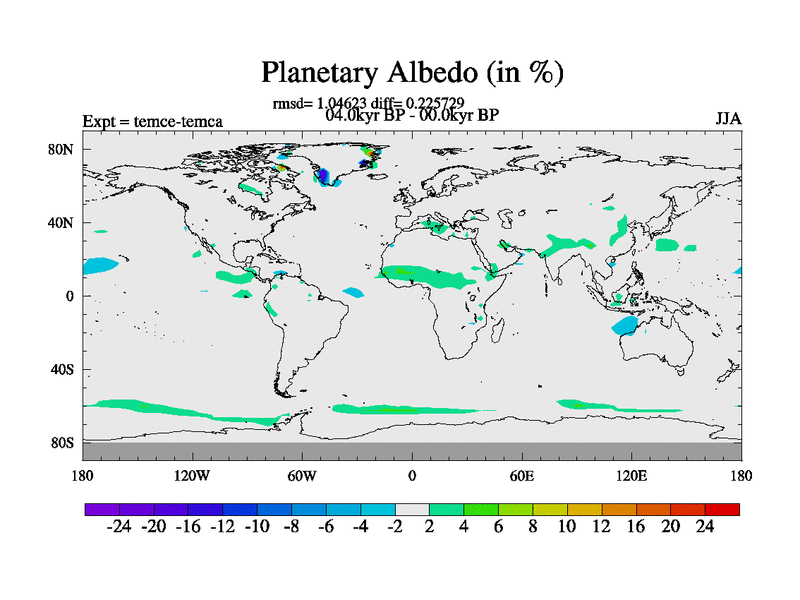 Planetary Albedo (in %)

rmsd= 1.04623 diff= 0.225729
04.0kyr BP - 00.0kyr BP

Expt = temce-temca

JJA

80N
40N
0
40S
80S

180 120W 60W 0 60E 120E 180

-24 -20 -16 -12 -10 -8 -6 -4 -2 2 4 6 8 10 12 16 20 24